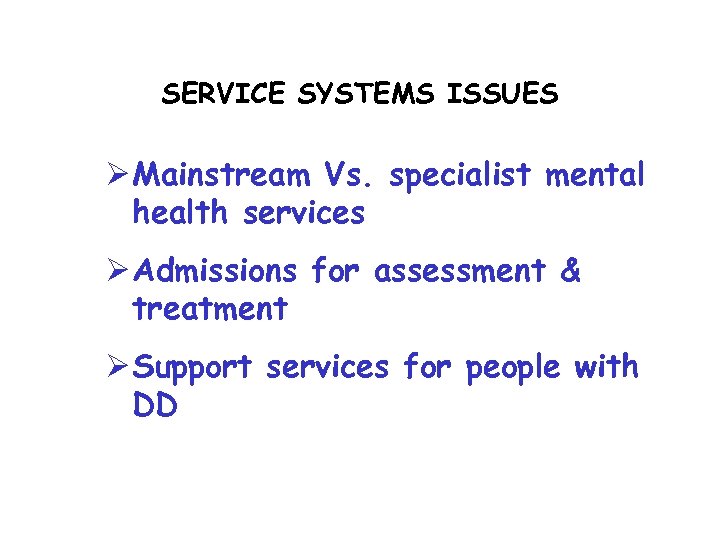 SERVICE SYSTEMS ISSUES

➢ Mainstream Vs. specialist mental health services

➢ Admissions for assessment & treatment

➢ Support services for people with DD